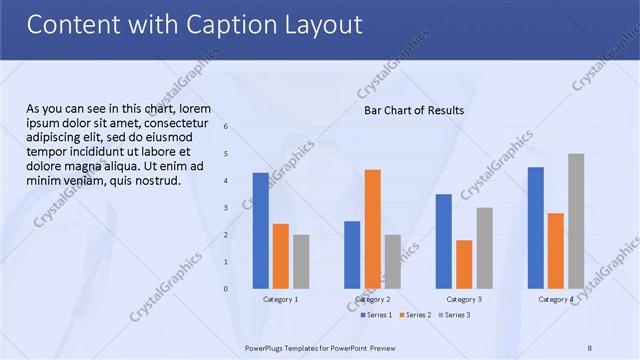 Content with Caption Layout

As you can see in this chart, lorem ipsum dolor sit amet, consectetur adipiscing elit, sed do eiusmod tempor incididunt ut labore et dolore magna aliqua. Ut enim ad minim veniam, quis nostrud.

Bar Chart of Results

6
5
4
3
2
1
0

Category 1
Category 2
Category 3
Category 4

Series 1  Series 2  Series 3

CrystalGraphics

PowerPlugs Templates for PowerPoint Preview

8